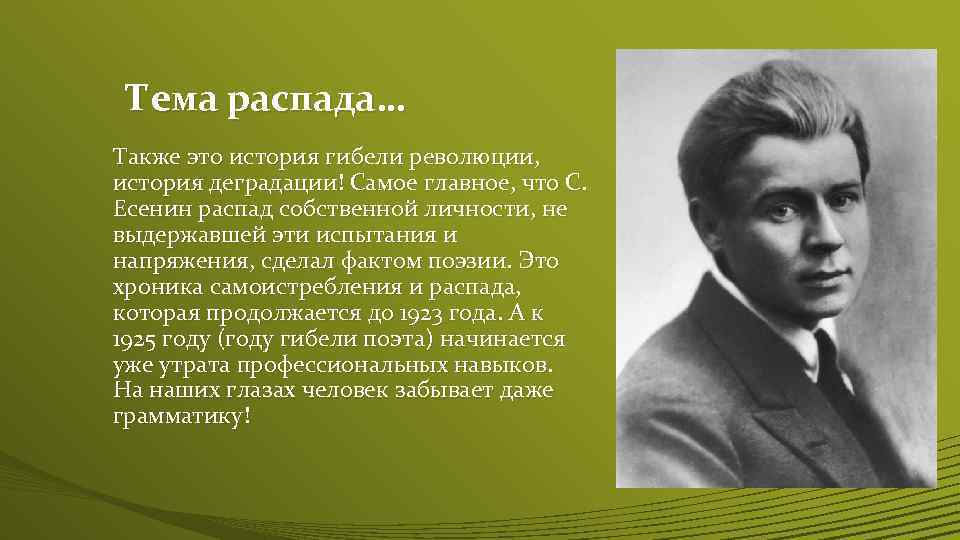 Тема распада…

Также это история гибели революции, история деградации! Самое главное, что С. Есенин распад собственной личности, не выдержавшей эти испытания и напряжения, сделал фактом поэзии. Это хроника самоистребления и распада, которая продолжается до 1923 года. А к 1925 году (году гибели поэта) начинается уже утрата профессиональных навыков. На наших глазах человек забывает даже грамматику!